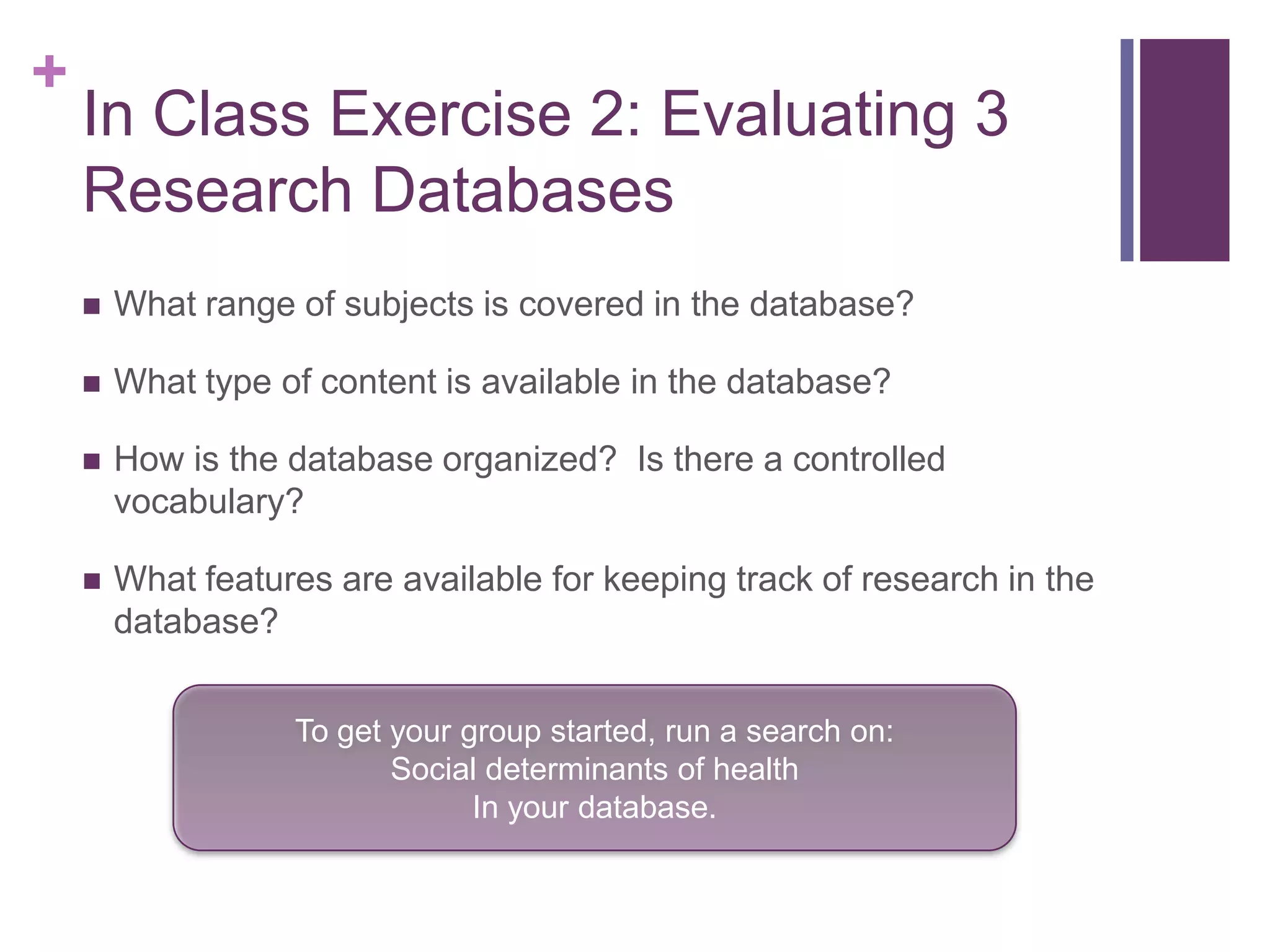 +
In Class Exercise 2: Evaluating 3 Research Databases

■ What range of subjects is covered in the database?

■ What type of content is available in the database?

■ How is the database organized?  Is there a controlled vocabulary?

■ What features are available for keeping track of research in the database?

To get your group started, run a search on:
Social determinants of health
In your database.